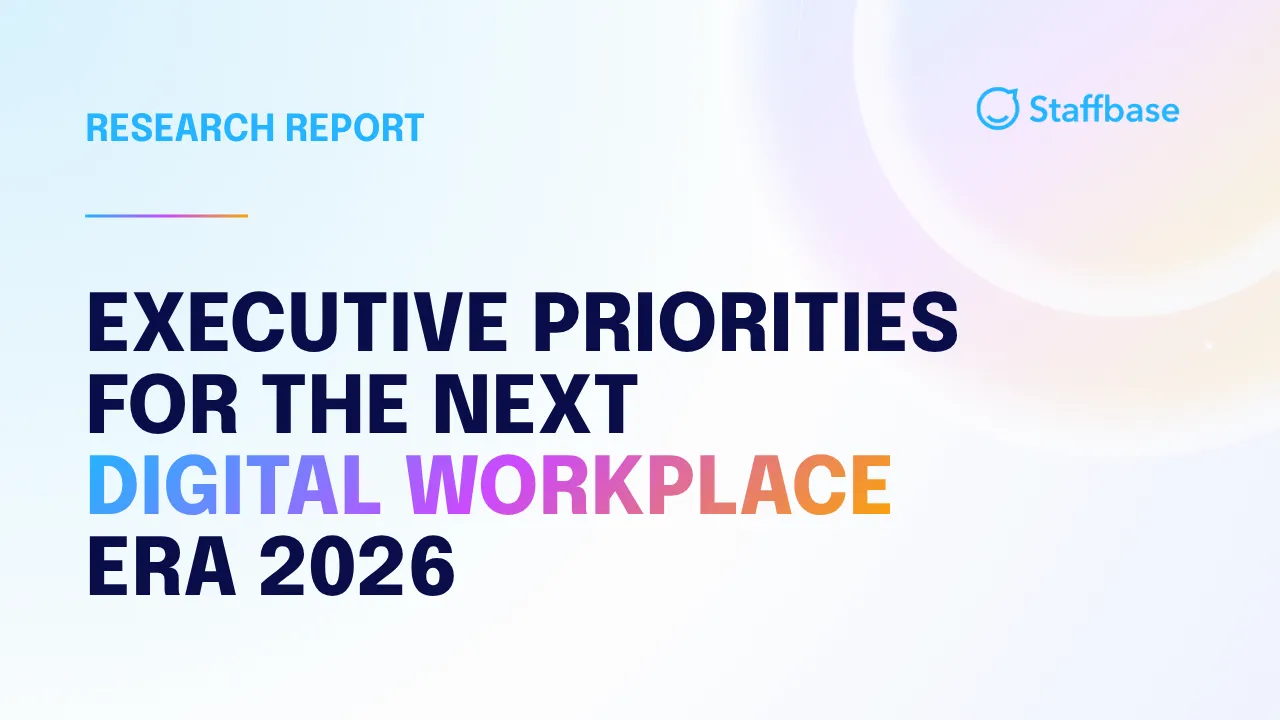 RESEARCH REPORT

Staffbase

EXECUTIVE PRIORITIES FOR THE NEXT DIGITAL WORKPLACE ERA 2026